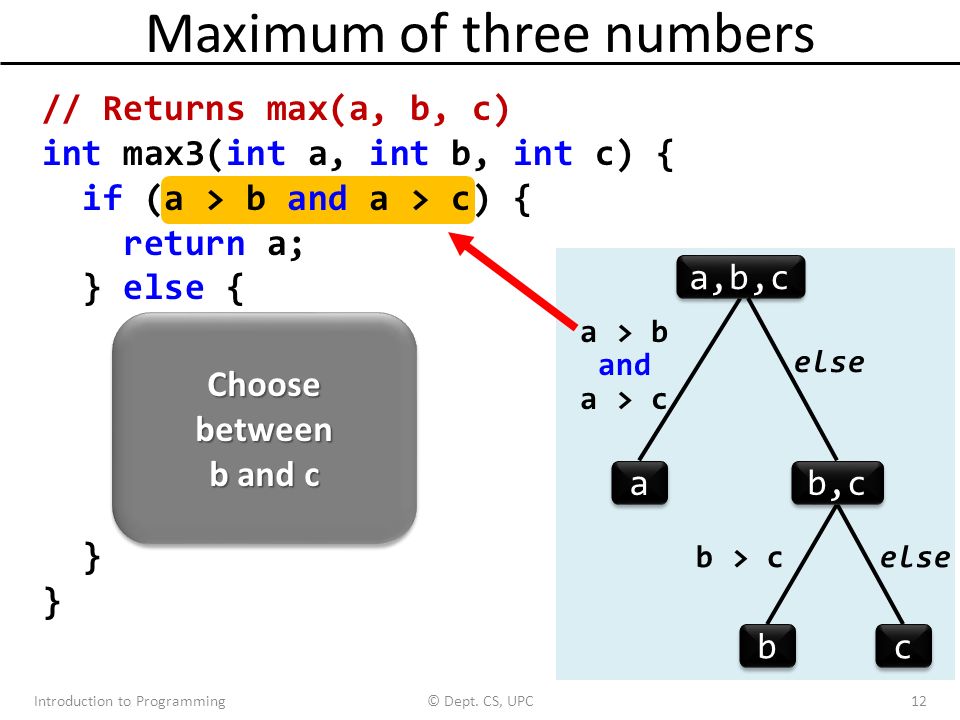 Maximum of three numbers

// Returns max(a, b, c)
int max3(int a, int b, int c) {
  if (a > b and a > c) {
    return a;
  } else {

Choose between b and c

  }
}

a,b,c

a > b
and
a > c

else

a

b,c

b > c

else

b

c

Introduction to Programming

© Dept. CS, UPC

12